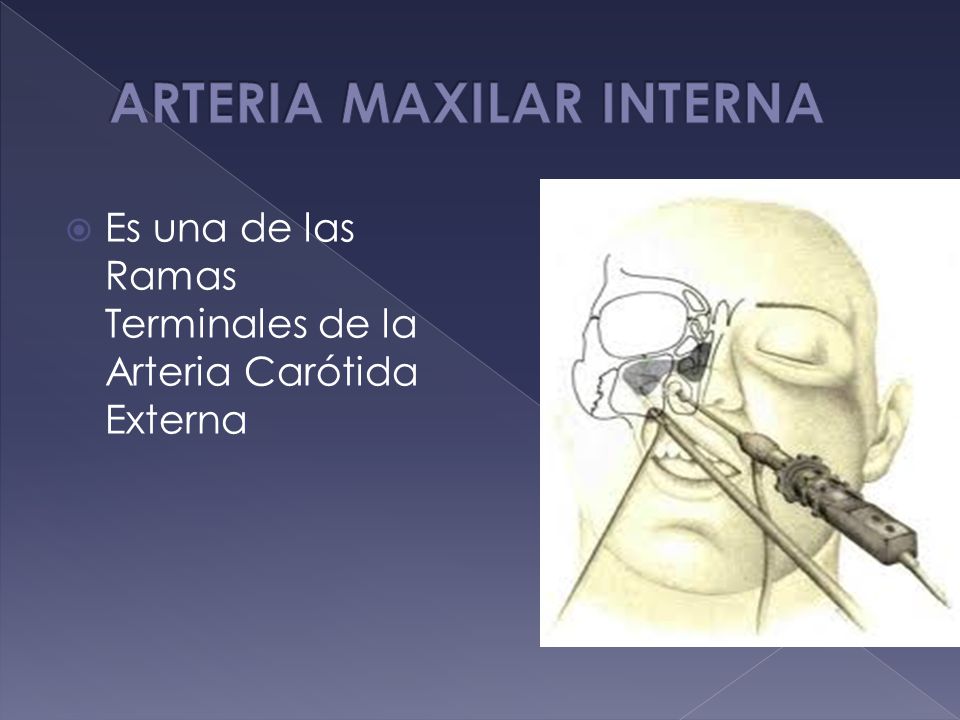 ARTERIA MAXILAR INTERNA

Es una de las Ramas Terminales de la Arteria Carótida Externa